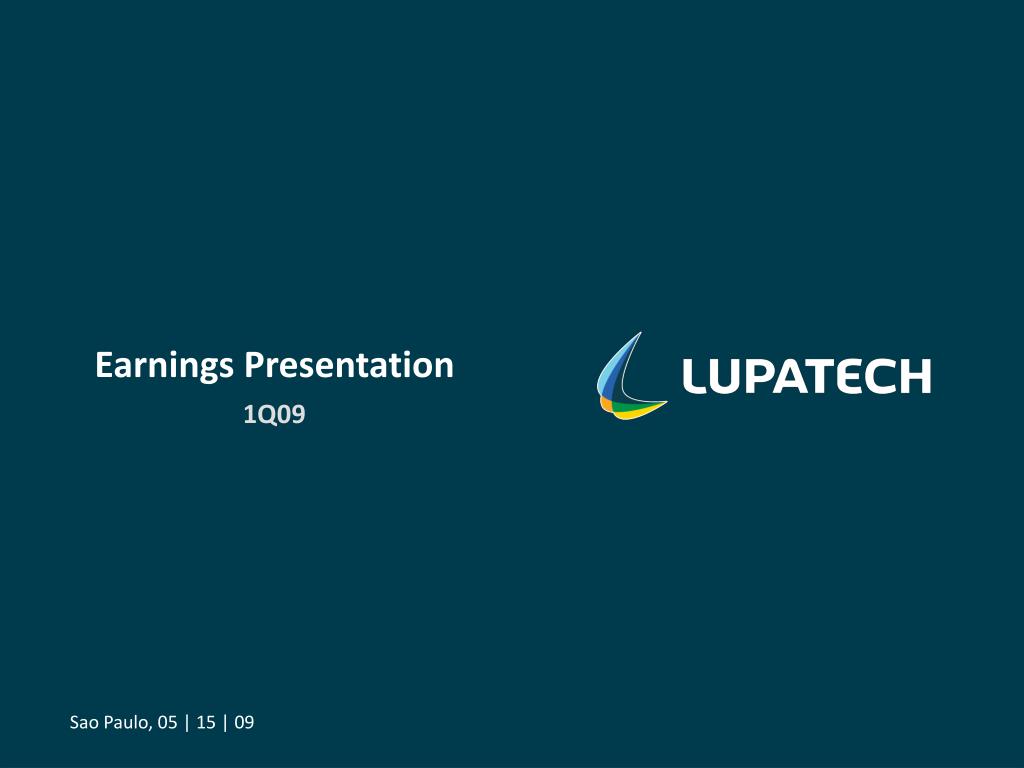 Earnings Presentation

1Q09

LUPATECH

Sao Paulo, 05 | 15 | 09